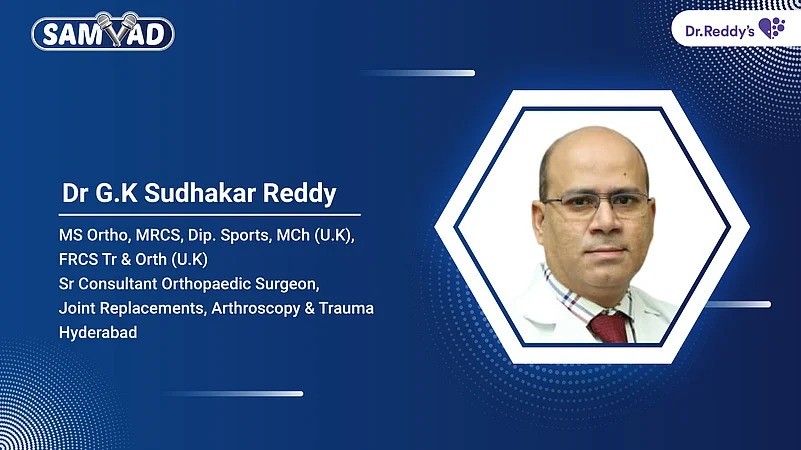 SAMVAD

Dr.Reddy's

Dr G.K Sudhakar Reddy

MS Ortho, MRCS, Dip. Sports, MCh (U.K), FRCS Tr & Orth (U.K)
Sr Consultant Orthopaedic Surgeon, Joint Replacements, Arthroscopy & Trauma
Hyderabad